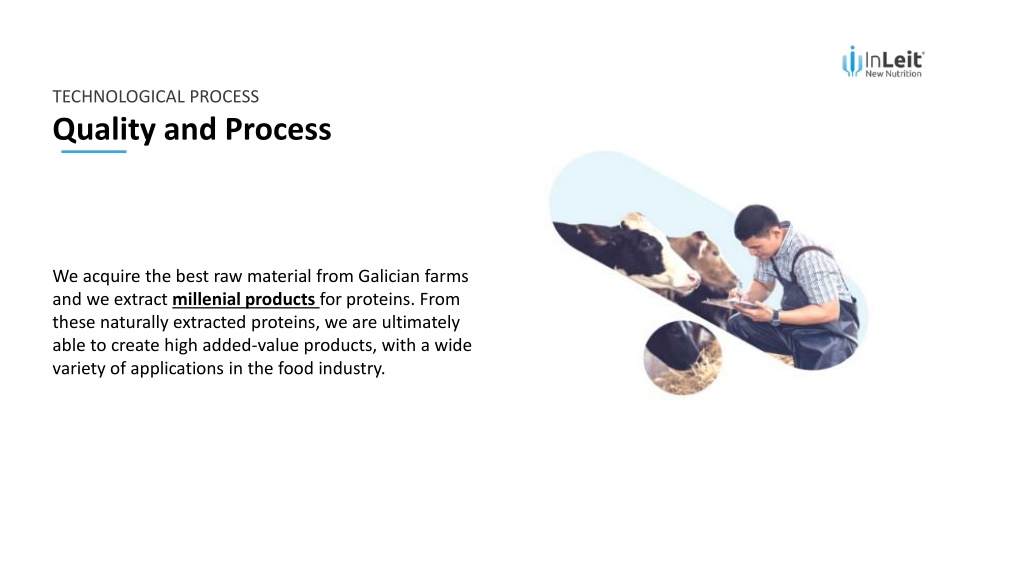 InLeit
New Nutrition

TECHNOLOGICAL PROCESS

Quality and Process

We acquire the best raw material from Galician farms and we extract millenial products for proteins. From these naturally extracted proteins, we are ultimately able to create high added-value products, with a wide variety of applications in the food industry.